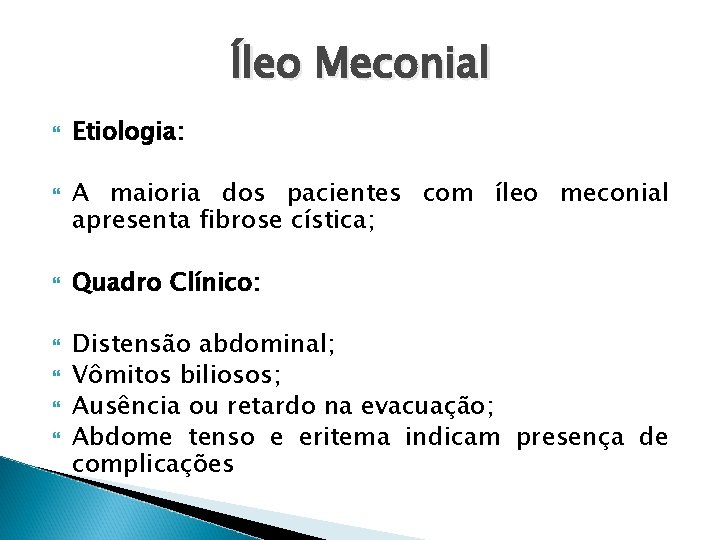 Íleo Meconial

Etiologia:

A maioria dos pacientes com íleo meconial apresenta fibrose cística;

Quadro Clínico:

Distensão abdominal;
Vômitos biliosos;
Ausência ou retardo na evacuação;
Abdome tenso e eritema indicam presença de complicações